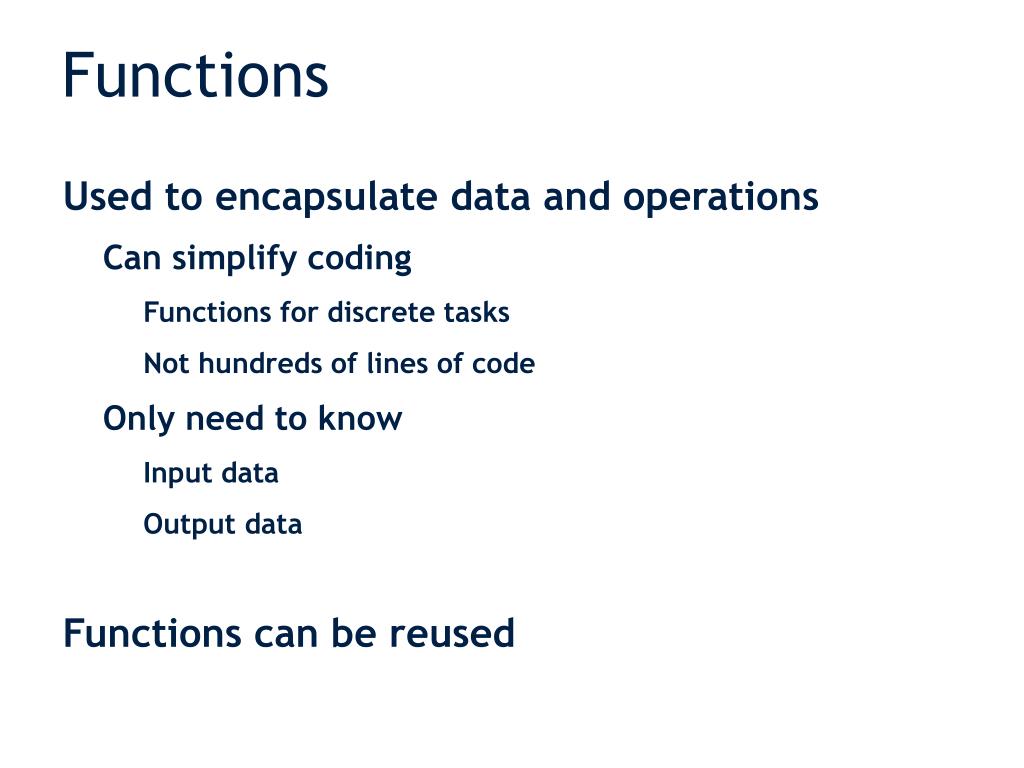 Functions

Used to encapsulate data and operations

Can simplify coding

Functions for discrete tasks

Not hundreds of lines of code

Only need to know

Input data

Output data

Functions can be reused